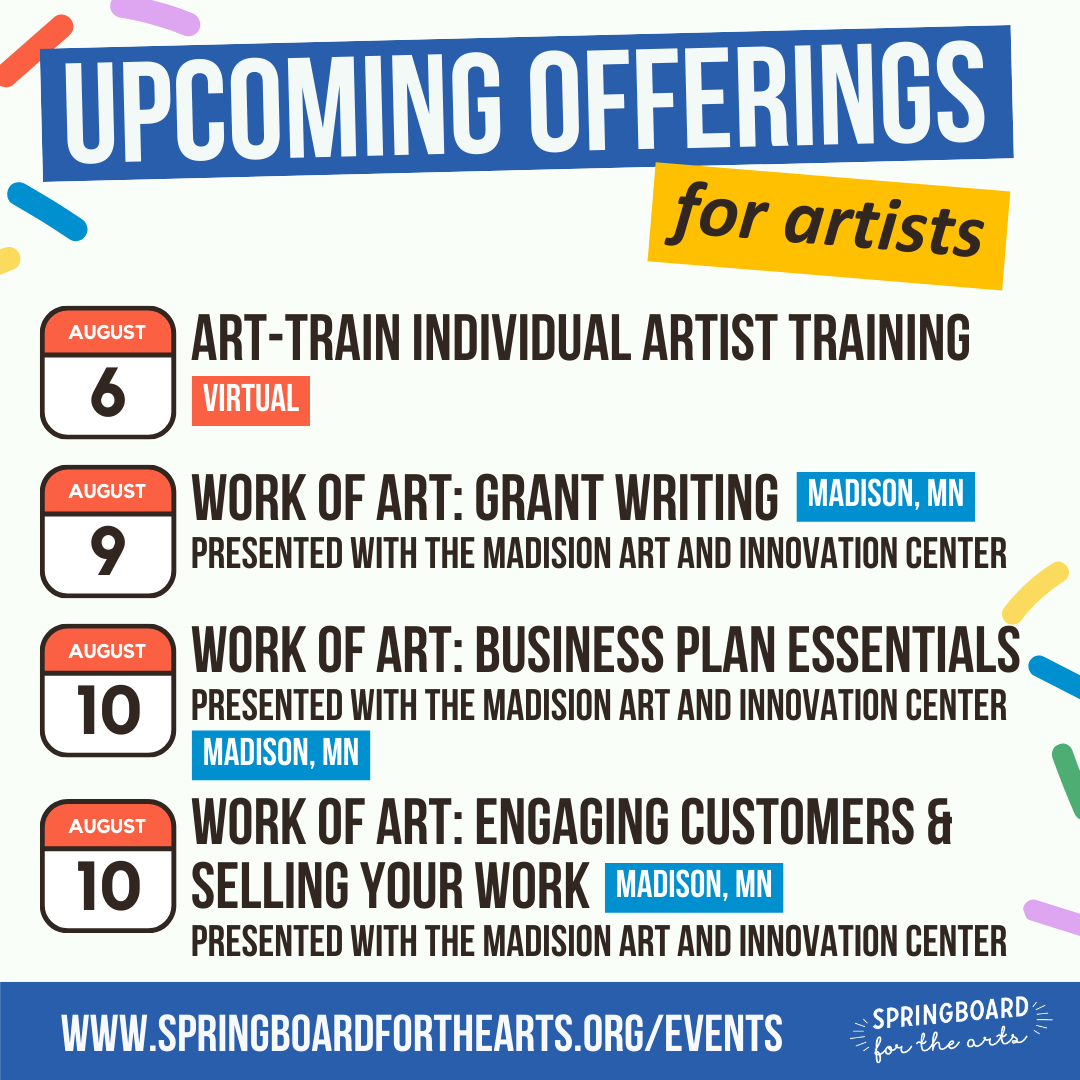 UPCOMING OFFERINGS

for artists

AUGUST
6
ART-TRAIN INDIVIDUAL ARTIST TRAINING
VIRTUAL

AUGUST
9
WORK OF ART: GRANT WRITING MADISON, MN
PRESENTED WITH THE MADISION ART AND INNOVATION CENTER

AUGUST
10
WORK OF ART: BUSINESS PLAN ESSENTIALS
PRESENTED WITH THE MADISION ART AND INNOVATION CENTER
MADISON, MN

AUGUST
10
WORK OF ART: ENGAGING CUSTOMERS & SELLING YOUR WORK MADISON, MN
PRESENTED WITH THE MADISION ART AND INNOVATION CENTER

WWW.SPRINGBOARDFORTHEARTS.ORG/EVENTS

SPRINGBOARD for the arts